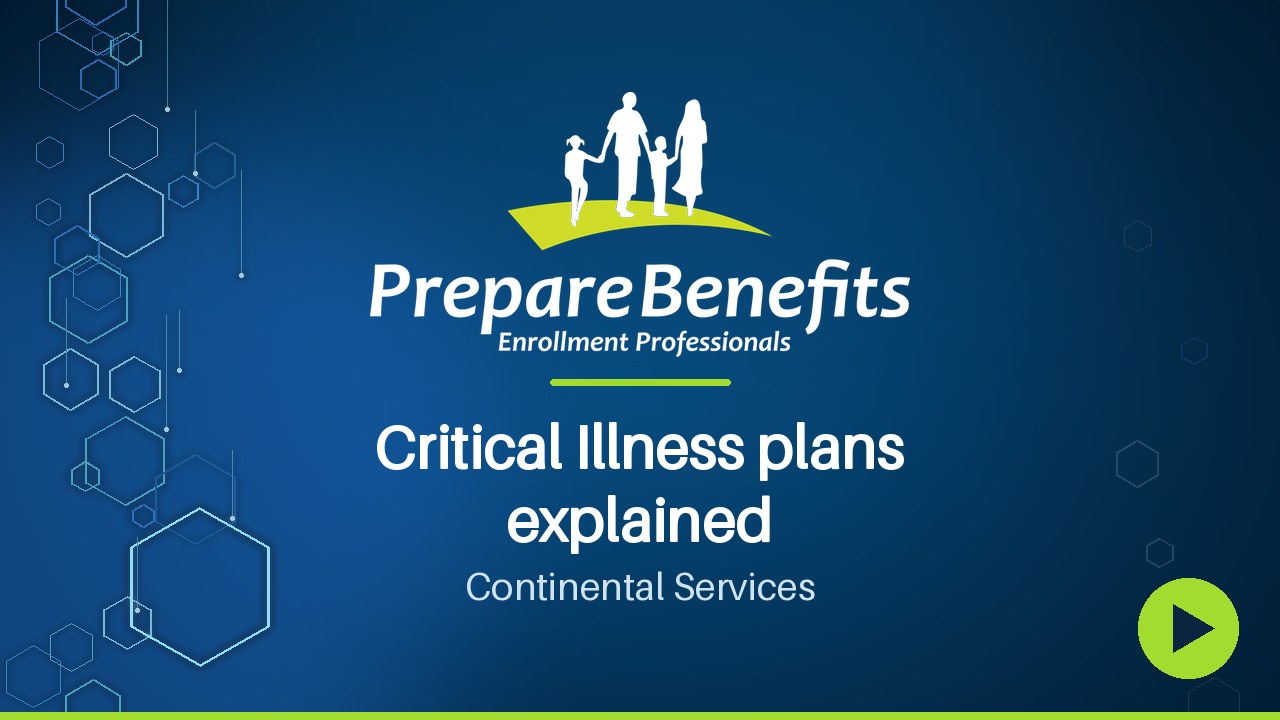 PrepareBenefits
Enrollment Professionals

Critical Illness plans explained

Continental Services